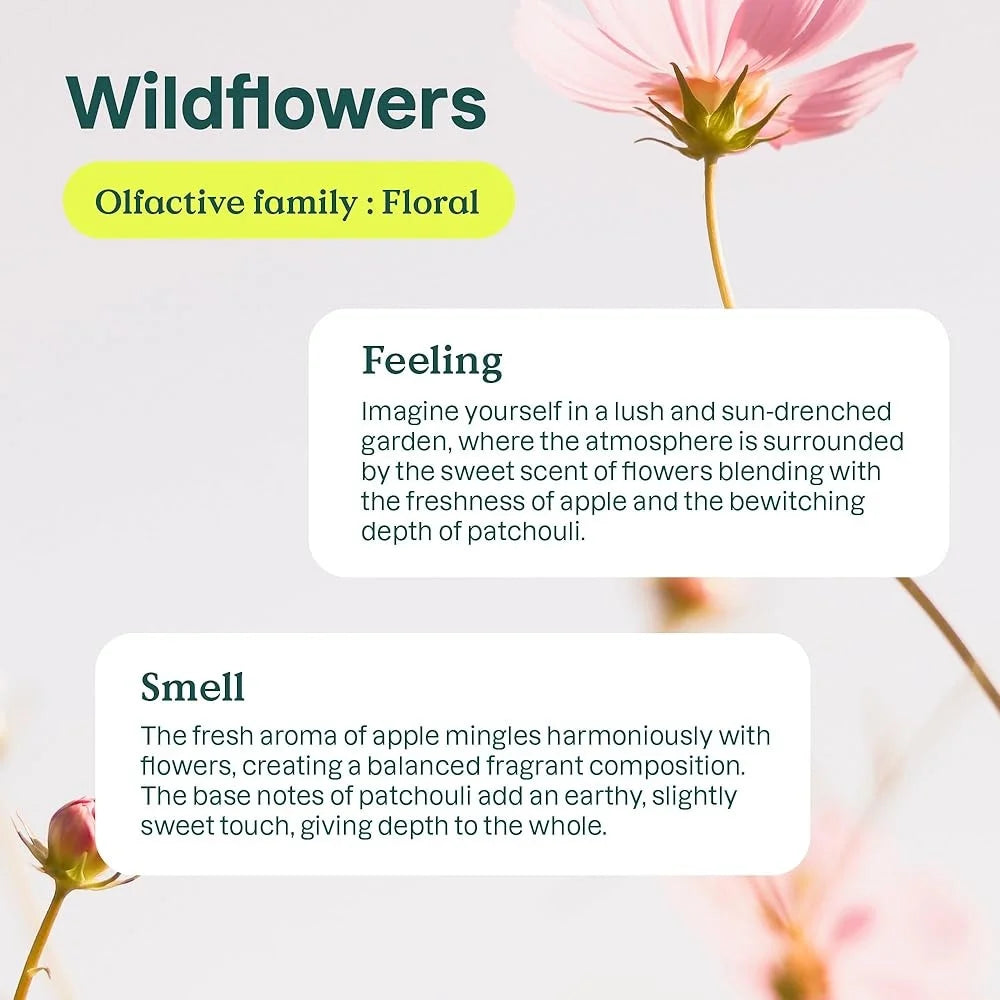 Wildflowers

Olfactive family : Floral

Feeling

Imagine yourself in a lush and sun-drenched garden, where the atmosphere is surrounded by the sweet scent of flowers blending with the freshness of apple and the bewitching depth of patchouli.

Smell

The fresh aroma of apple mingles harmoniously with flowers, creating a balanced fragrant composition. The base notes of patchouli add an earthy, slightly sweet touch, giving depth to the whole.